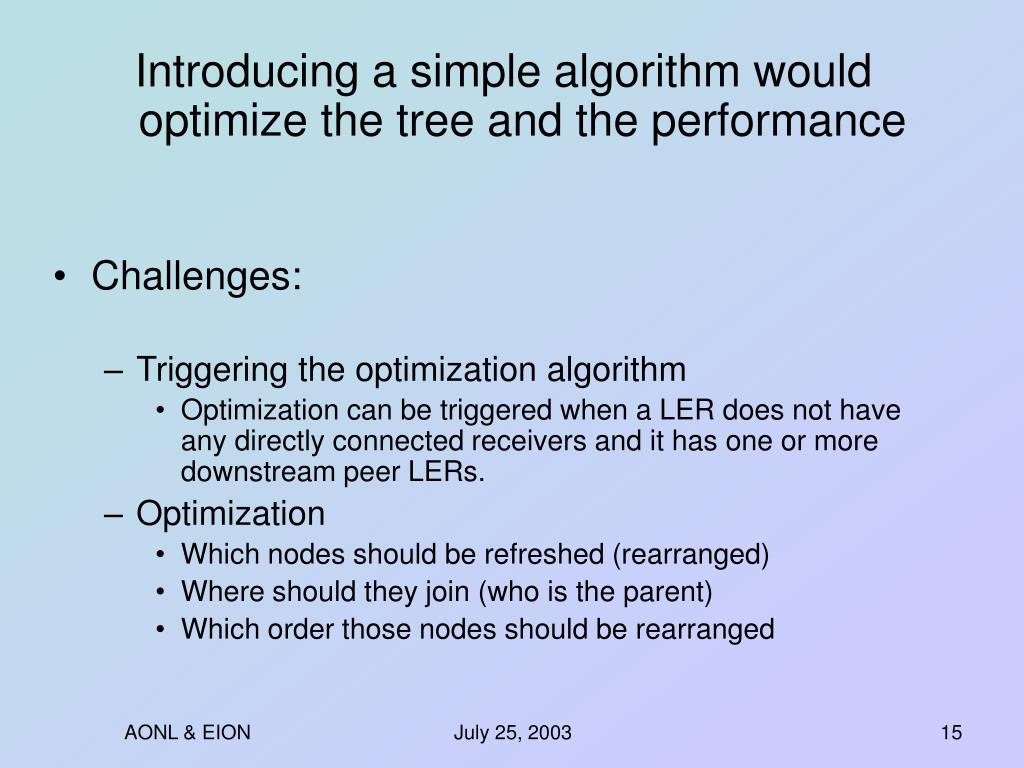 Introducing a simple algorithm would optimize the tree and the performance

• Challenges:

– Triggering the optimization algorithm
• Optimization can be triggered when a LER does not have any directly connected receivers and it has one or more downstream peer LERs.
– Optimization
• Which nodes should be refreshed (rearranged)
• Where should they join (who is the parent)
• Which order those nodes should be rearranged

AONL & EION July 25, 2003 15